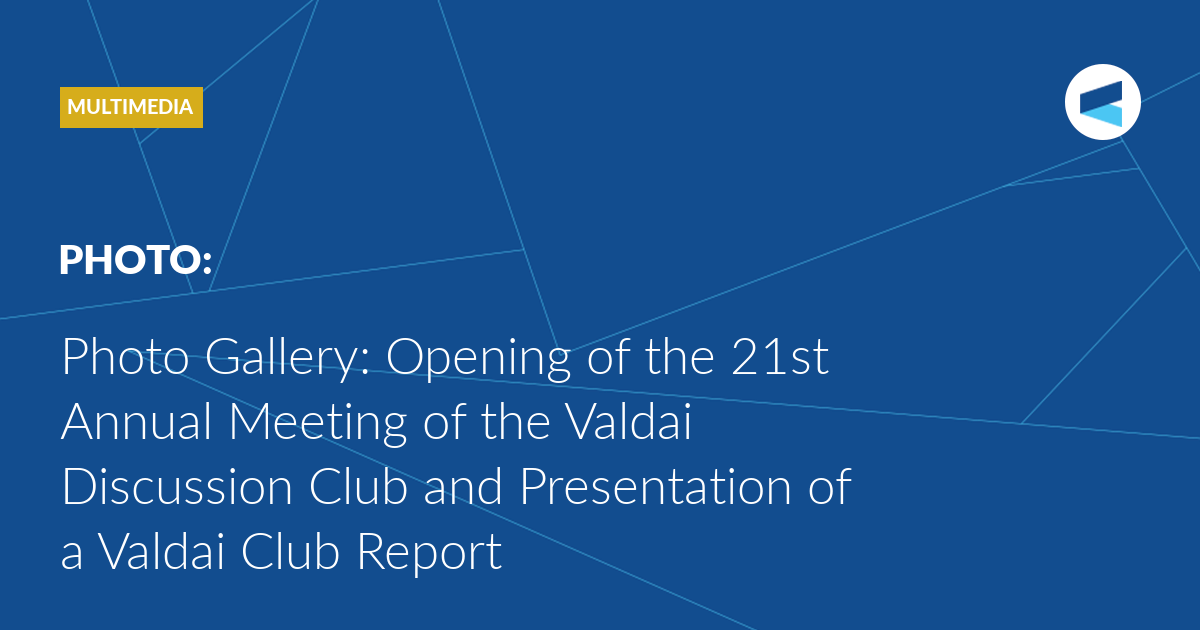 MULTIMEDIA

PHOTO:

Photo Gallery: Opening of the 21st Annual Meeting of the Valdai Discussion Club and Presentation of a Valdai Club Report